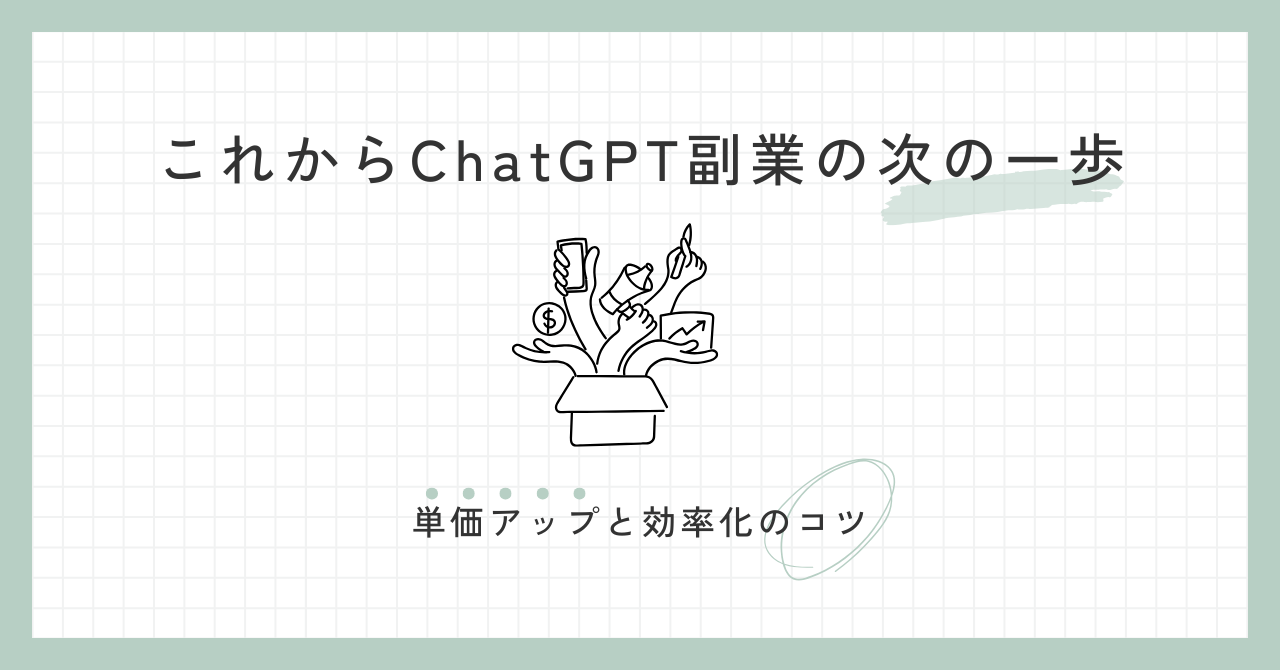 これからChatGPT副業の次の一歩

$

単価アップと効率化のコツ